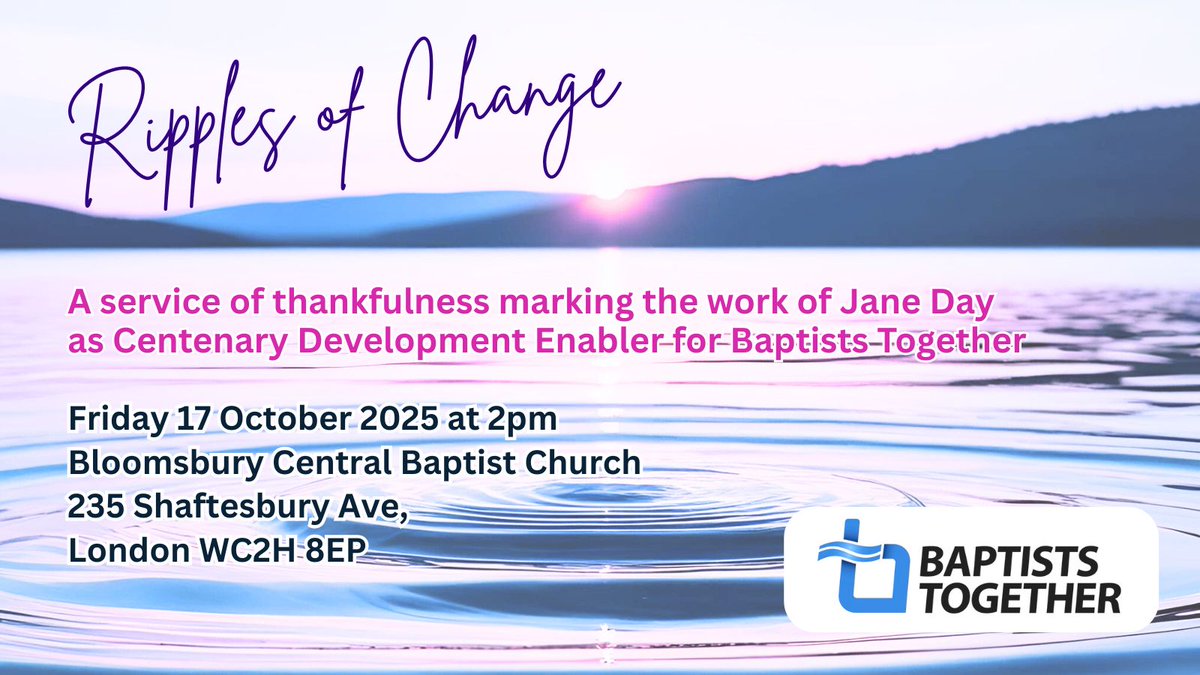 Ripples of Change

A service of thankfulness marking the work of Jane Day as Centenary Development Enabler for Baptists Together

Friday 17 October 2025 at 2pm
Bloomsbury Central Baptist Church
235 Shaftesbury Ave,
London WC2H 8EP

BAPTISTS TOGETHER